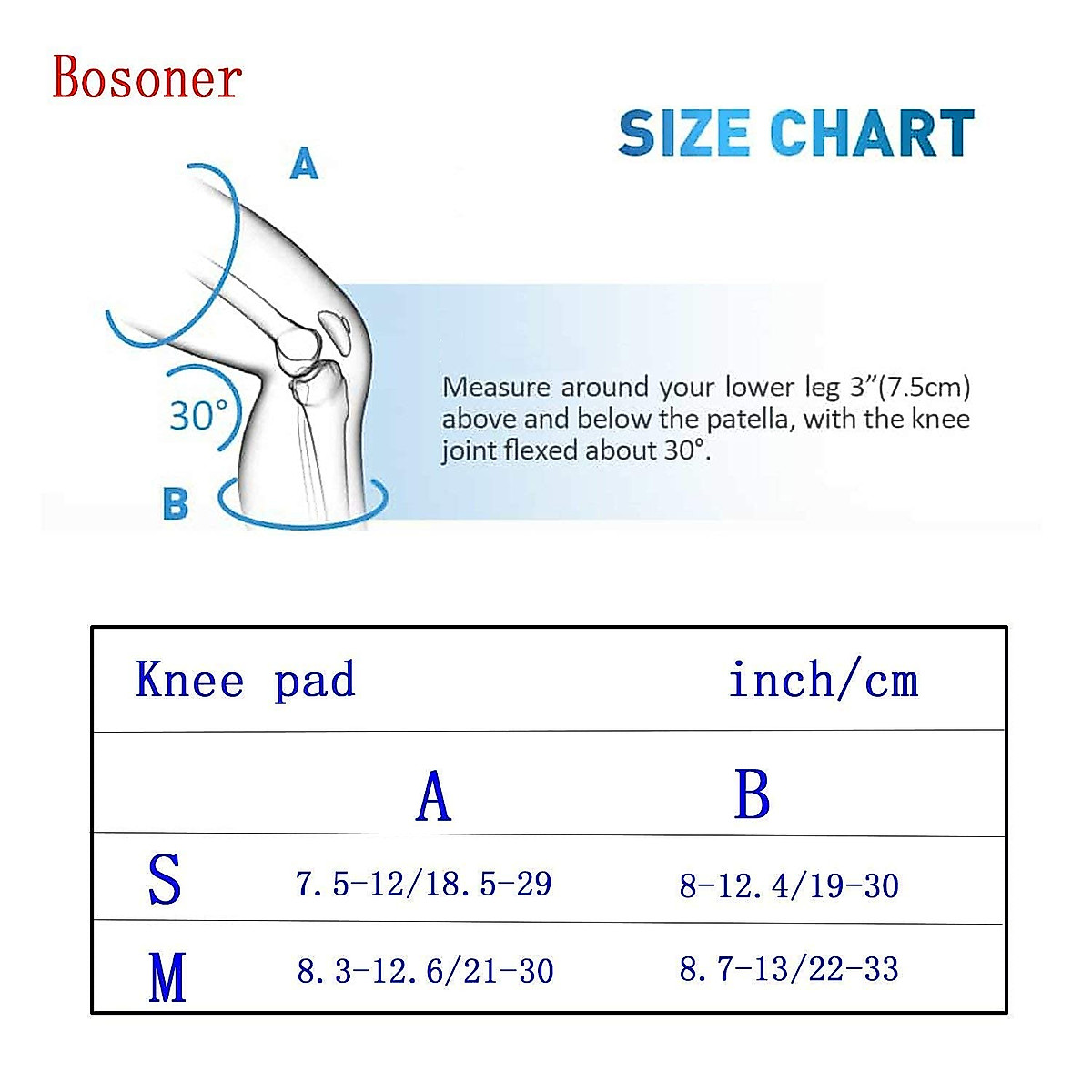 Bosoner

SIZE CHART

A

30°

B

Measure around your lower leg 3"(7.5cm) above and below the patella, with the knee joint flexed about 30°.

| Knee pad | | inch/cm |
|---|---|---|
| | A | B |
| S | 7.5-12/18.5-29 | 8-12.4/19-30 |
| M | 8.3-12.6/21-30 | 8.7-13/22-33 |